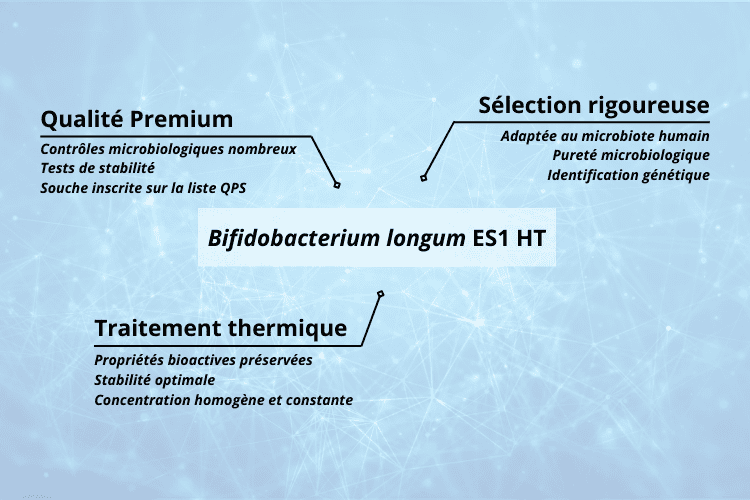 Qualité Premium

Contrôles microbiologiques nombreux
Tests de stabilité
Souche inscrite sur la liste QPS

Sélection rigoureuse

Adaptée au microbiote humain
Pureté microbiologique
Identification génétique

Bifidobacterium longum ES1 HT

Traitement thermique

Propriétés bioactives préservées
Stabilité optimale
Concentration homogène et constante